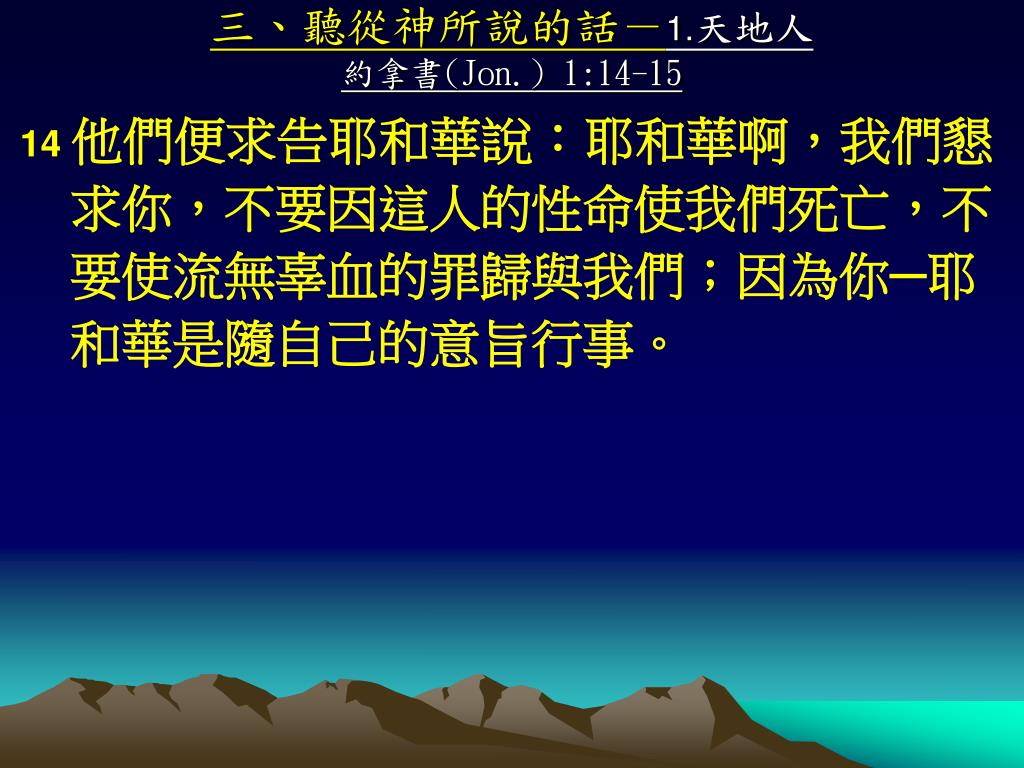 三、聽從神所說的話－1.天地人
約拿書(Jon.) 1:14-15

14 他們便求告耶和華說：耶和華啊，我們懇求你，不要因這人的性命使我們死亡，不要使流無辜血的罪歸與我們；因為你─耶和華是隨自己的意旨行事。